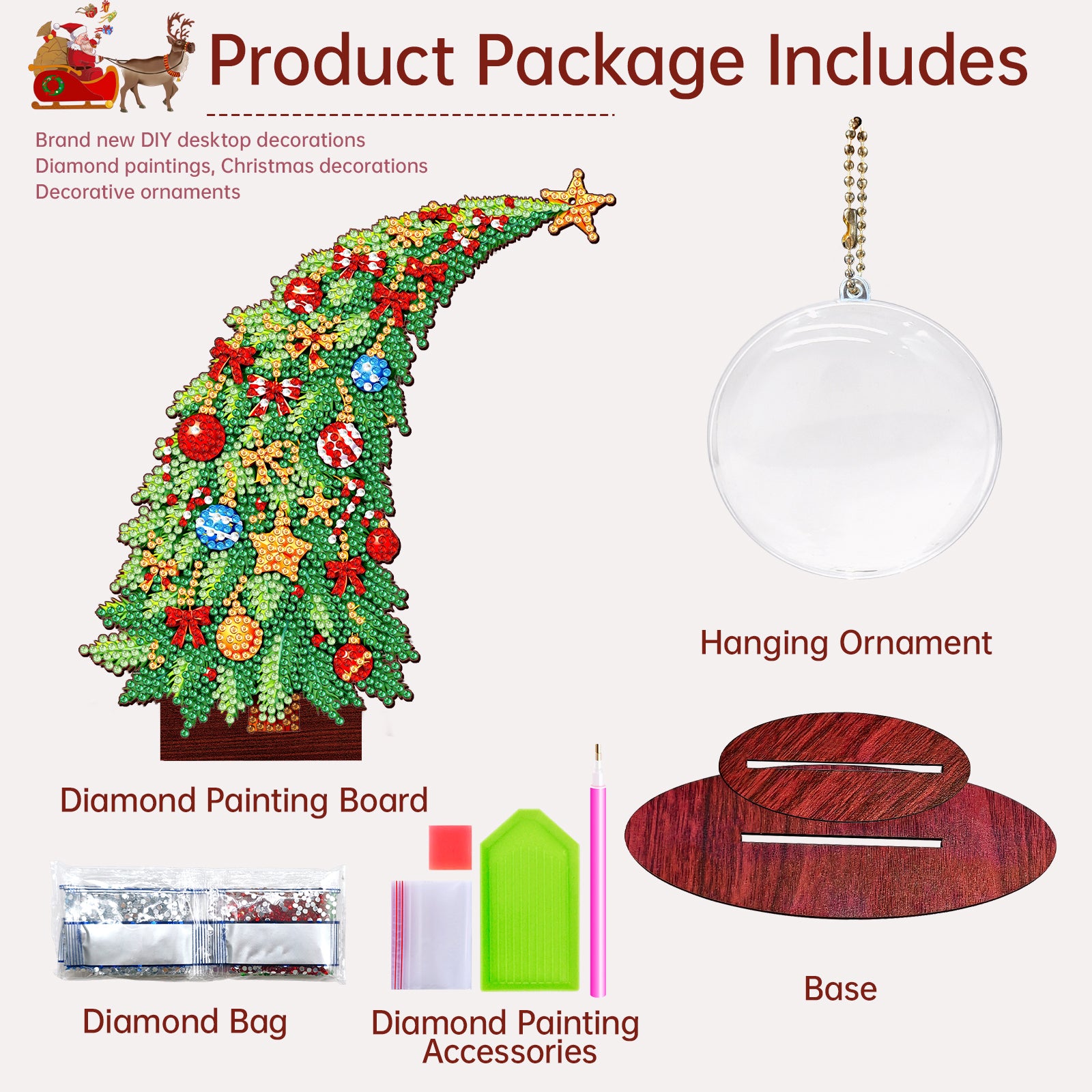 Product Package Includes

Brand new DIY desktop decorations
Diamond paintings, Christmas decorations
Decorative ornaments

Hanging Ornament

Diamond Painting Board

Base

Diamond Bag

Diamond Painting Accessories